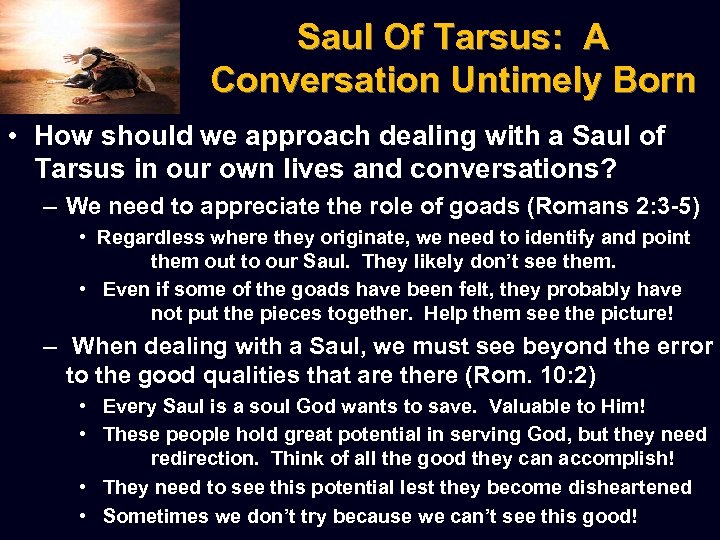 Saul Of Tarsus: A Conversation Untimely Born

• How should we approach dealing with a Saul of Tarsus in our own lives and conversations?

– We need to appreciate the role of goads (Romans 2:3-5)

• Regardless where they originate, we need to identify and point them out to our Saul. They likely don't see them.

• Even if some of the goads have been felt, they probably have not put the pieces together. Help them see the picture!

– When dealing with a Saul, we must see beyond the error to the good qualities that are there (Rom. 10:2)

• Every Saul is a soul God wants to save. Valuable to Him!

• These people hold great potential in serving God, but they need redirection. Think of all the good they can accomplish!

• They need to see this potential lest they become disheartened

• Sometimes we don't try because we can't see this good!